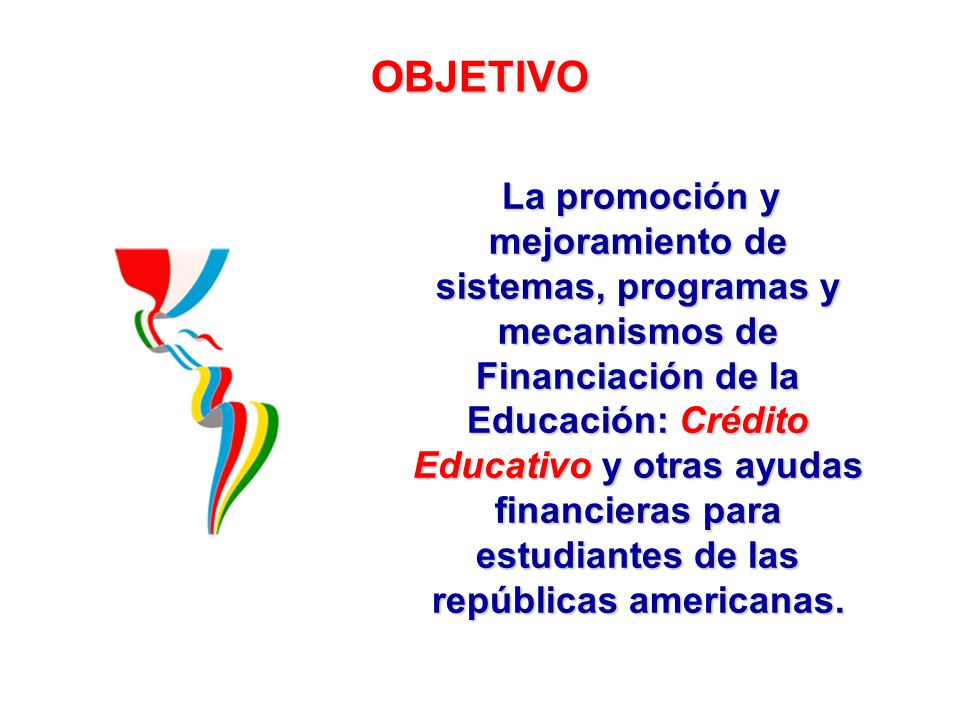 OBJETIVO

La promoción y mejoramiento de sistemas, programas y mecanismos de Financiación de la Educación: Crédito Educativo y otras ayudas financieras para estudiantes de las repúblicas americanas.